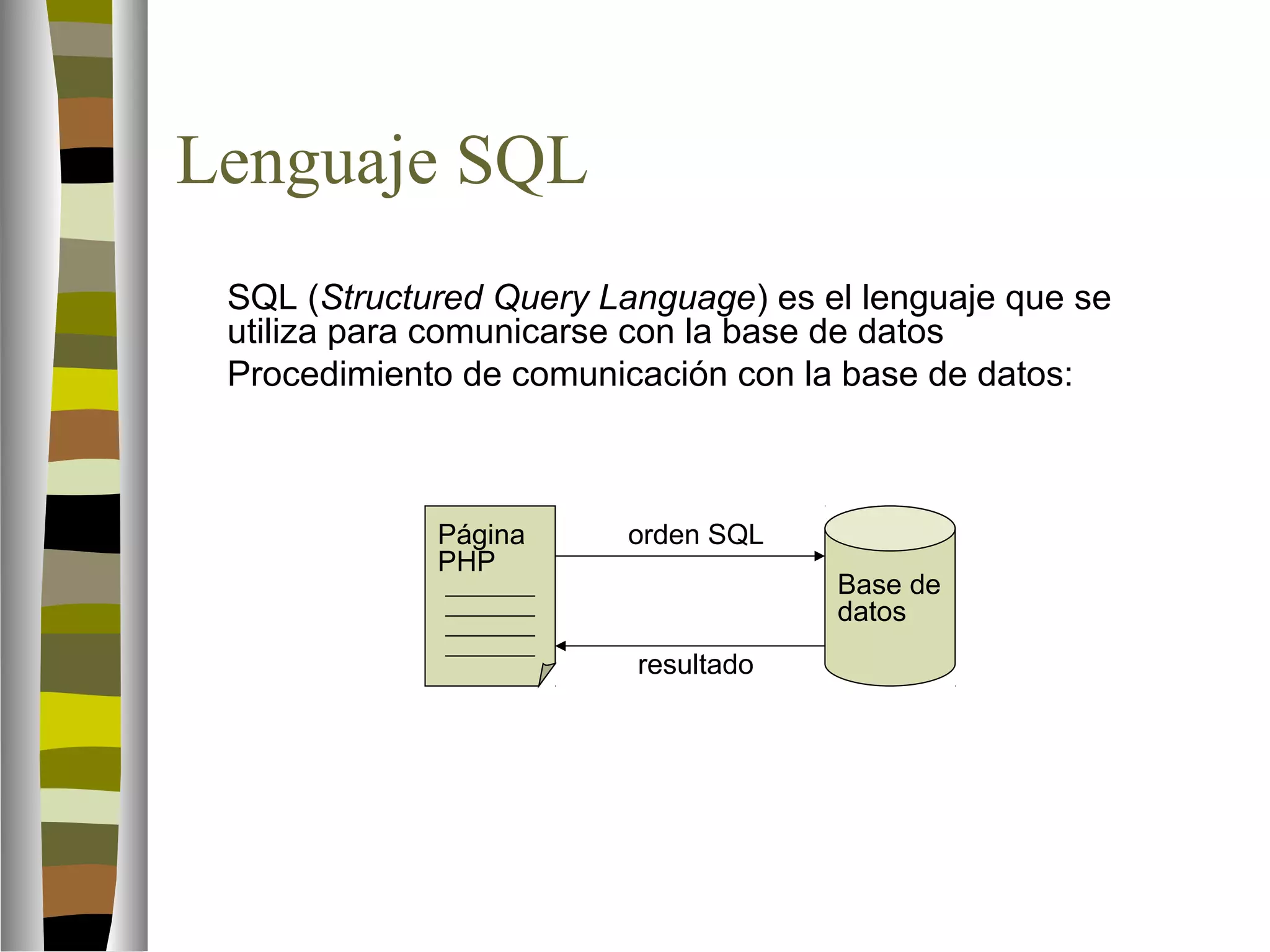 Lenguaje SQL

SQL (Structured Query Language) es el lenguaje que se utiliza para comunicarse con la base de datos

Procedimiento de comunicación con la base de datos:

Página PHP

orden SQL

Base de datos

resultado